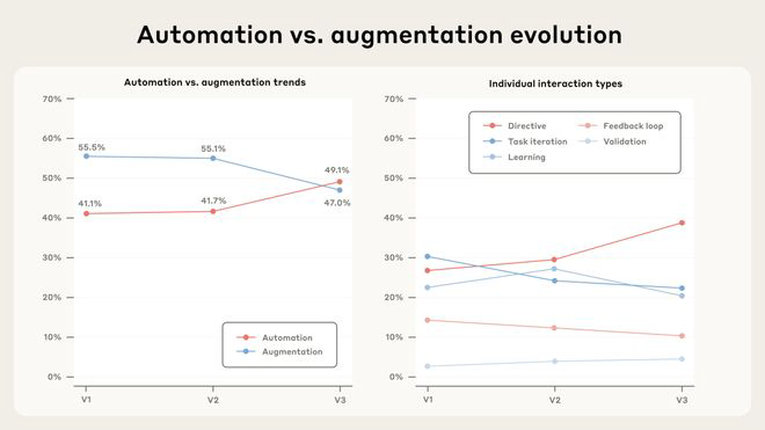 Automation vs. augmentation evolution

Automation vs. augmentation trends

70%
60%
50%
40%
30%
20%
10%
0%

55.5%
55.1%
49.1%
41.1%
41.7%
47.0%

Automation
Augmentation

V1
V2
V3

Individual interaction types

70%
60%
50%
40%
30%
20%
10%
0%

Directive
Feedback loop
Task iteration
Validation
Learning

V1
V2
V3